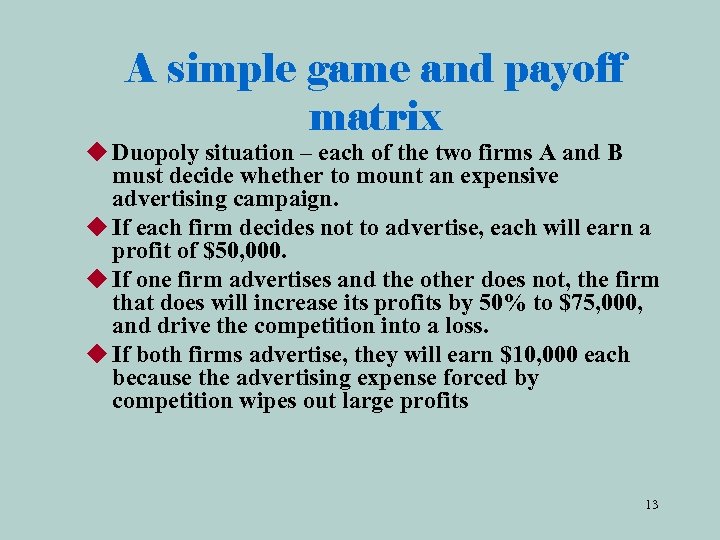 A simple game and payoff matrix

◆ Duopoly situation – each of the two firms A and B must decide whether to mount an expensive advertising campaign.

◆ If each firm decides not to advertise, each will earn a profit of \$50,000.

◆ If one firm advertises and the other does not, the firm that does will increase its profits by 50% to \$75,000, and drive the competition into a loss.

◆ If both firms advertise, they will earn \$10,000 each because the advertising expense forced by competition wipes out large profits

13